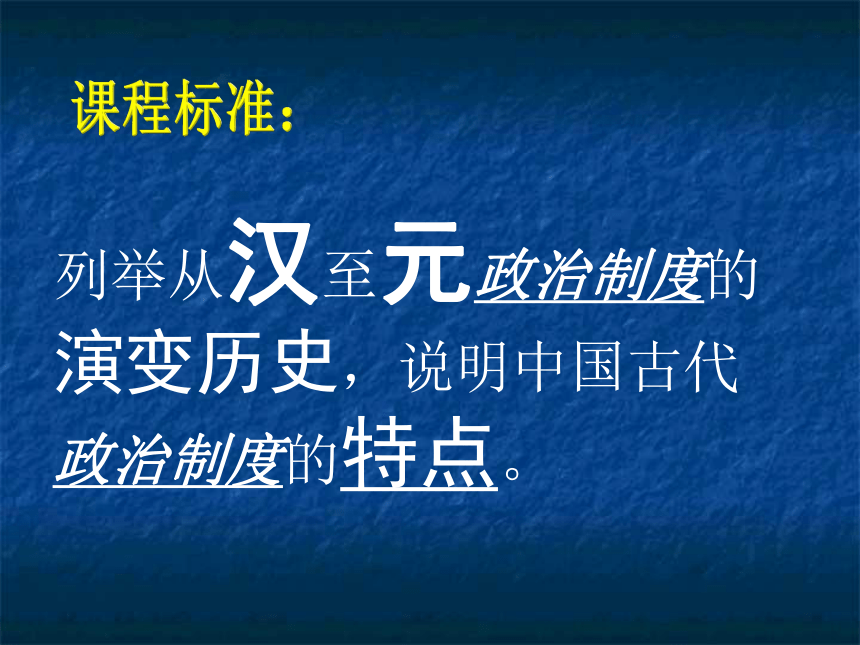 课程标准：

列举从汉至元政治制度的演变历史，说明中国古代政治制度的特点。